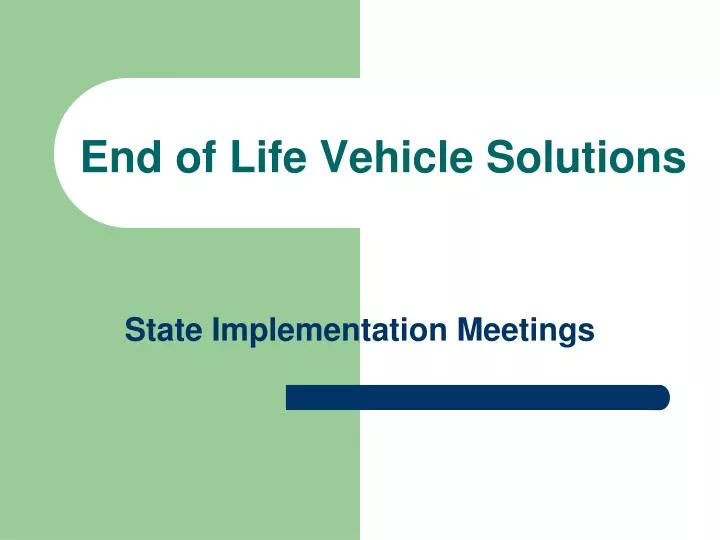 End of Life Vehicle Solutions

State Implementation Meetings